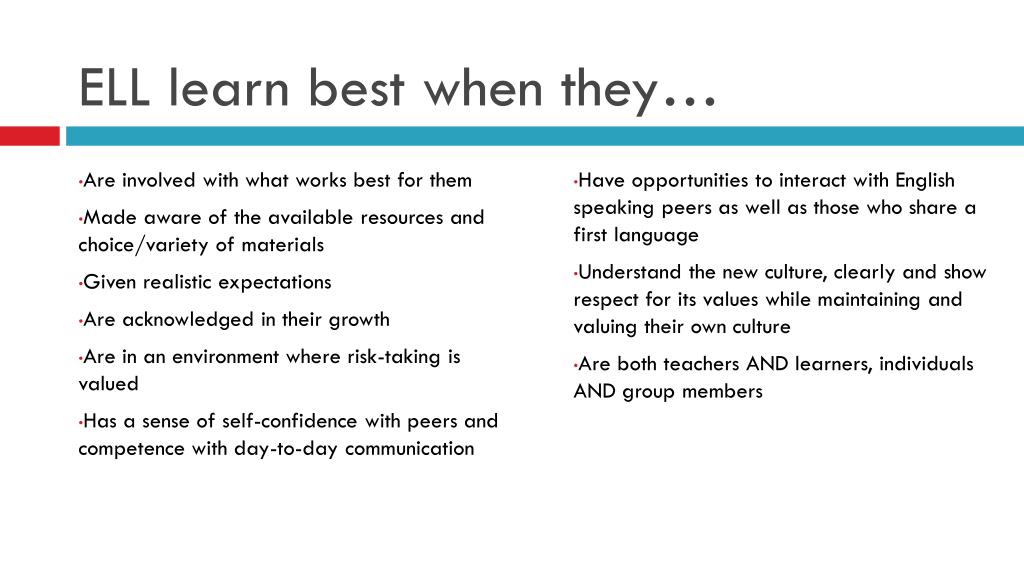 ELL learn best when they…

•Are involved with what works best for them

•Made aware of the available resources and choice/variety of materials

•Given realistic expectations

•Are acknowledged in their growth

•Are in an environment where risk-taking is valued

•Has a sense of self-confidence with peers and competence with day-to-day communication

•Have opportunities to interact with English speaking peers as well as those who share a first language

•Understand the new culture, clearly and show respect for its values while maintaining and valuing their own culture

•Are both teachers AND learners, individuals AND group members